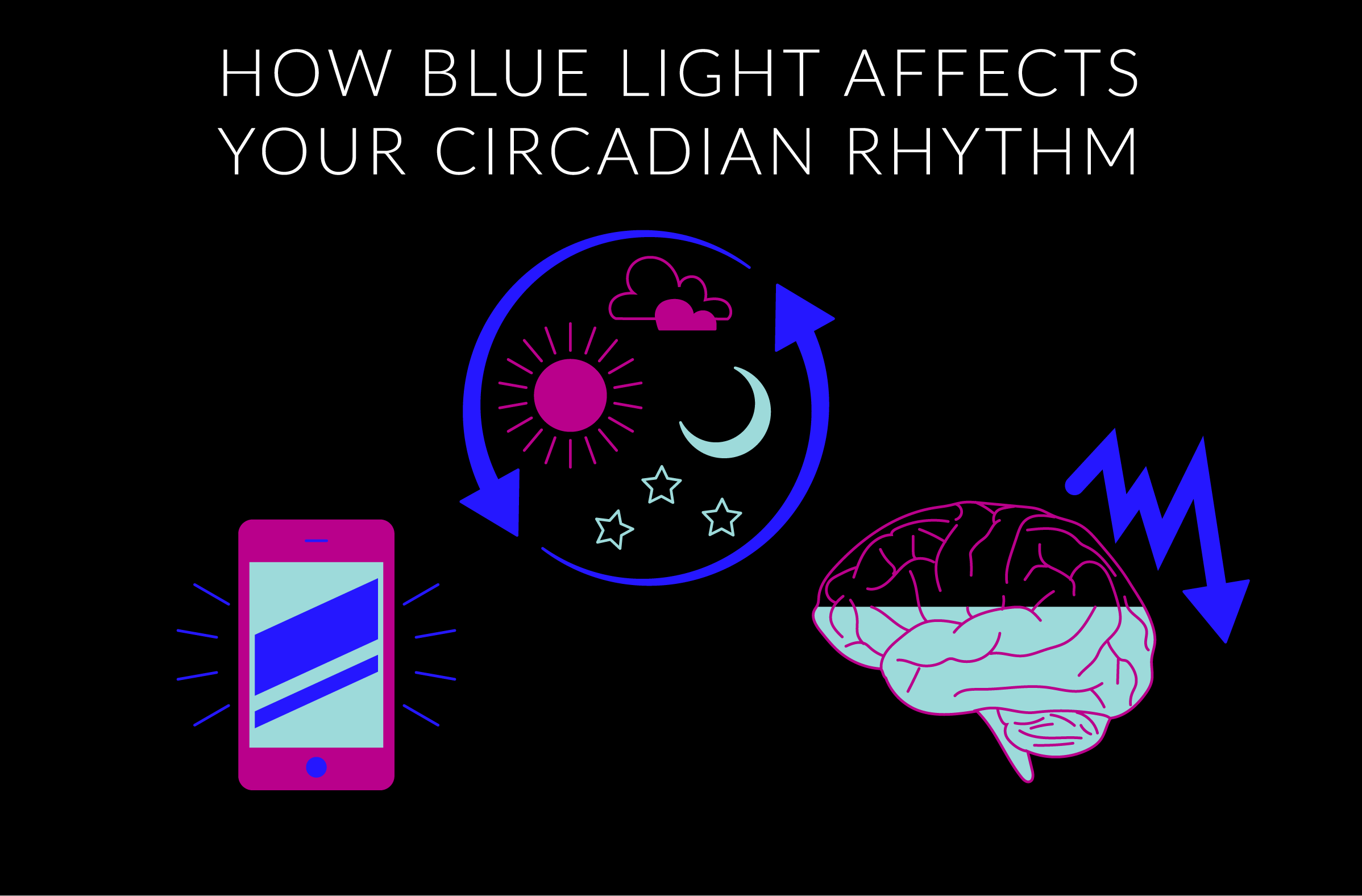 HOW BLUE LIGHT AFFECTS YOUR CIRCADIAN RHYTHM